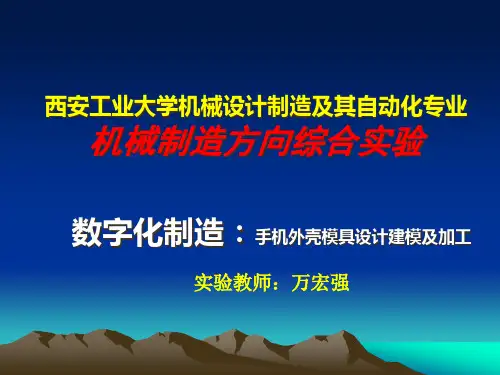 西安工业大学机械设计制造及其自动化专业
机械制造方向综合实验

数字化制造：手机外壳模具设计建模及加工

实验教师：万宏强